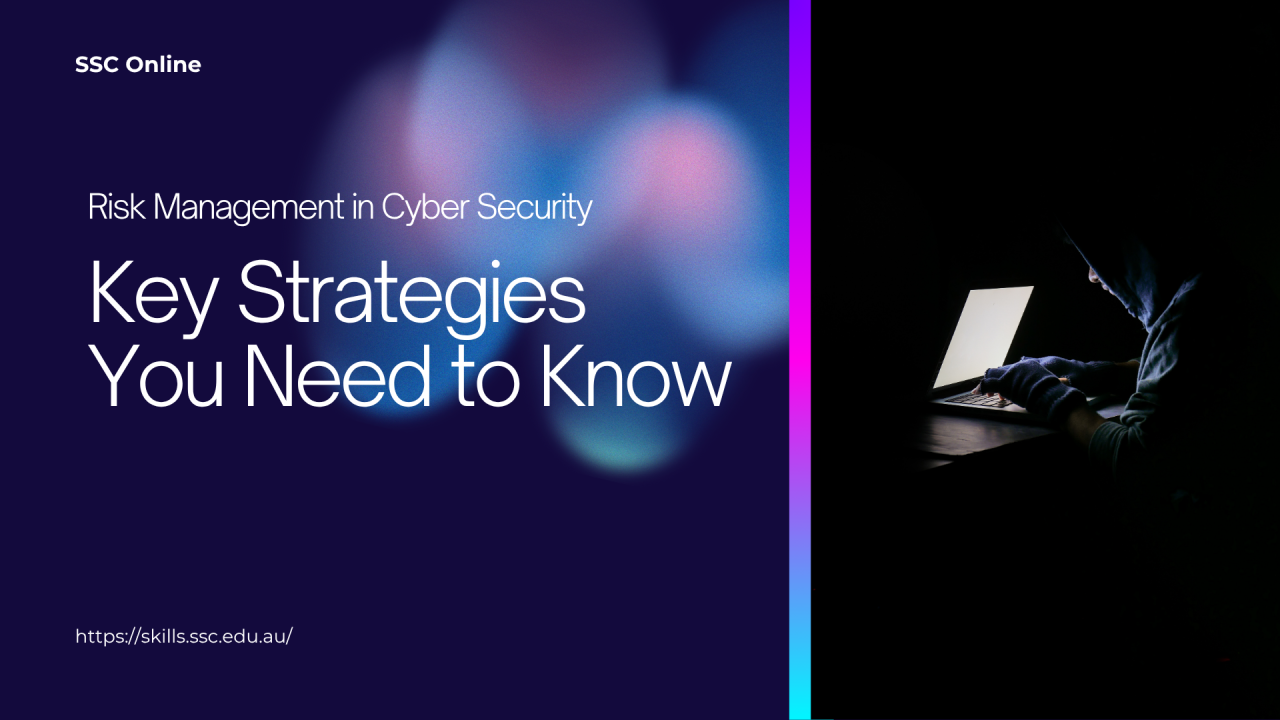 SSC Online

Risk Management in Cyber Security

Key Strategies You Need to Know

https://skills.ssc.edu.au/